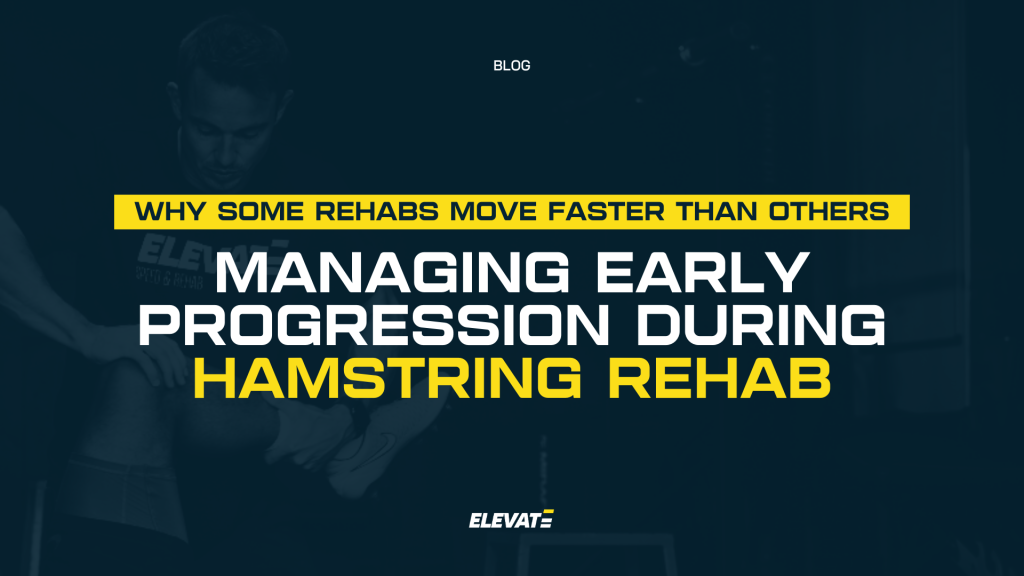 BLOG

WHY SOME REHABS MOVE FASTER THAN OTHERS

MANAGING EARLY PROGRESSION DURING HAMSTRING REHAB

ELEVATE